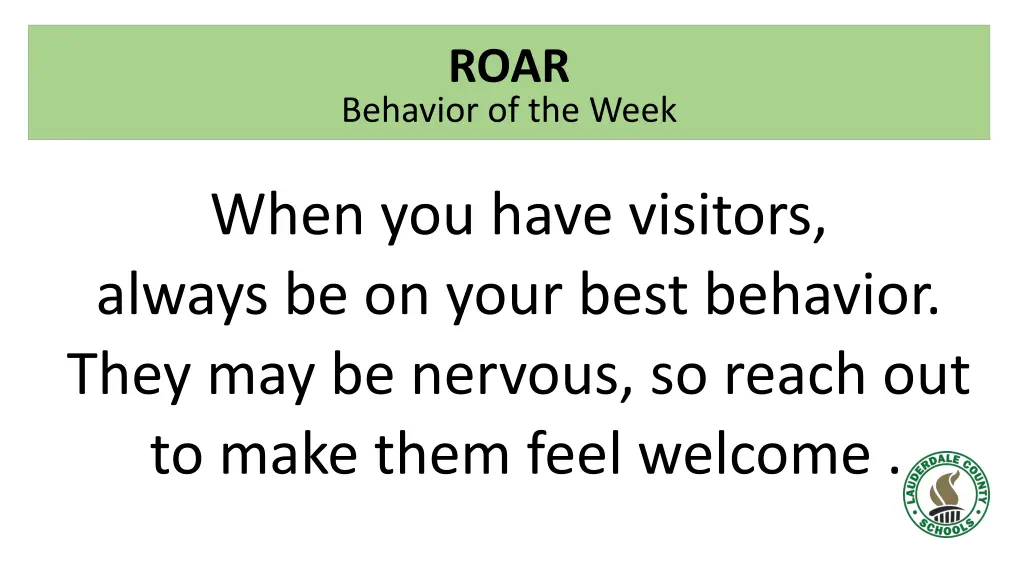 ROAR
Behavior of the Week

When you have visitors, always be on your best behavior. They may be nervous, so reach out to make them feel welcome .

LAUDERDALE COUNTY SCHOOLS